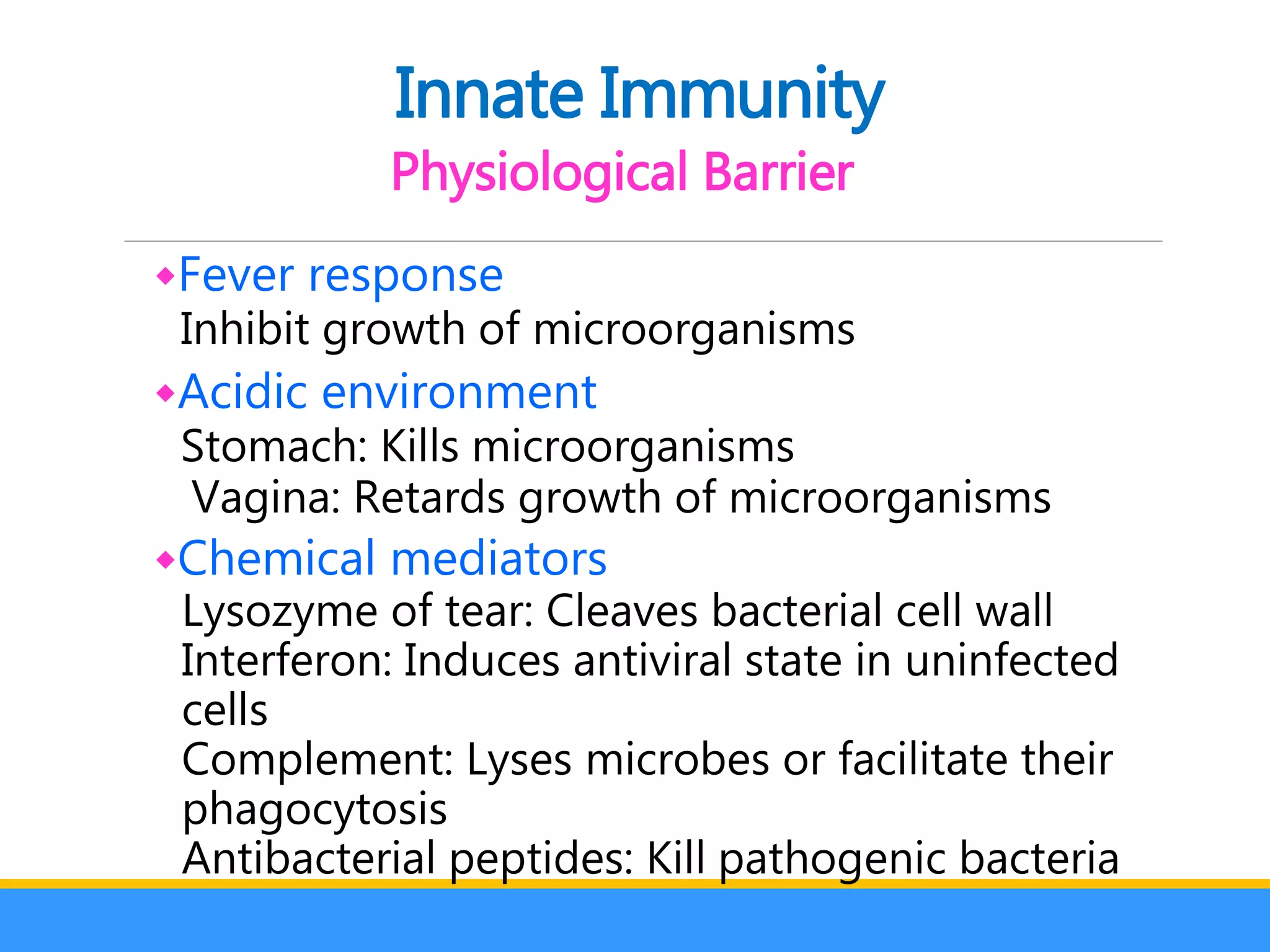 Innate Immunity

Physiological Barrier

◆Fever response

Inhibit growth of microorganisms

◆Acidic environment

Stomach: Kills microorganisms

Vagina: Retards growth of microorganisms

◆Chemical mediators

Lysozyme of tear: Cleaves bacterial cell wall

Interferon: Induces antiviral state in uninfected cells

Complement: Lyses microbes or facilitate their phagocytosis

Antibacterial peptides: Kill pathogenic bacteria